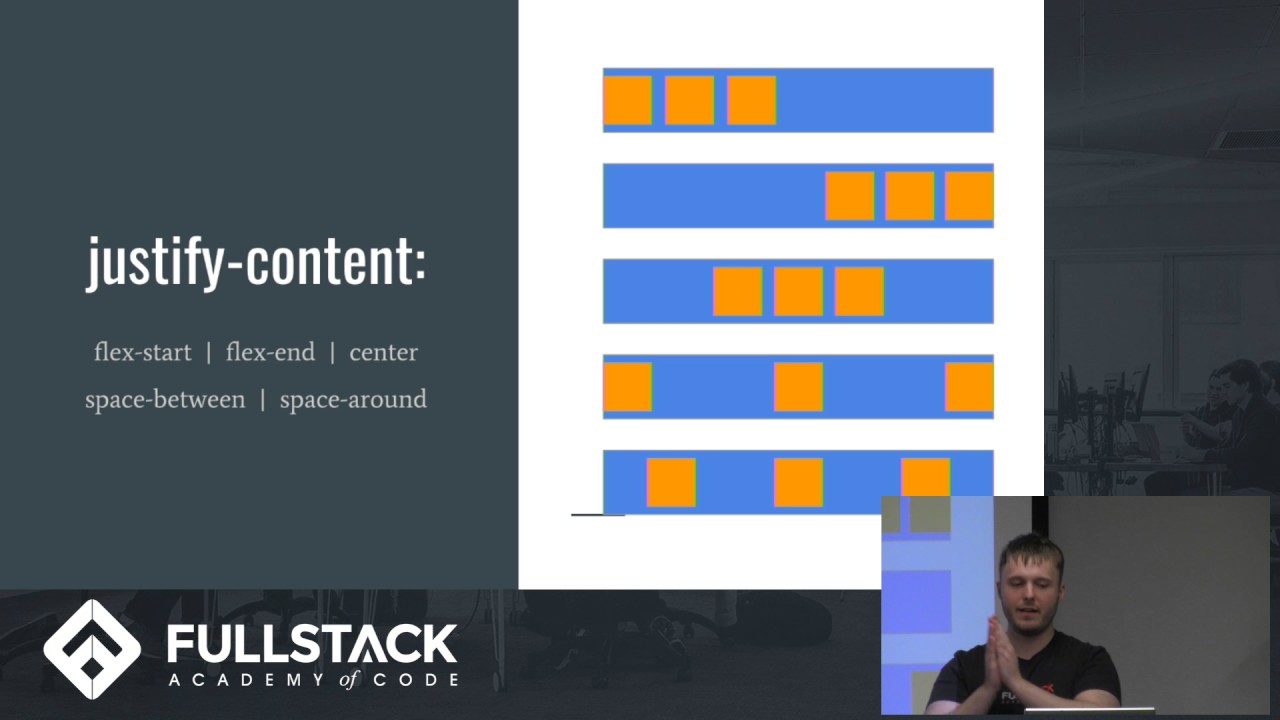 justify-content:

flex-start | flex-end | center
space-between | space-around

FULLSTACK
ACADEMY of CODE